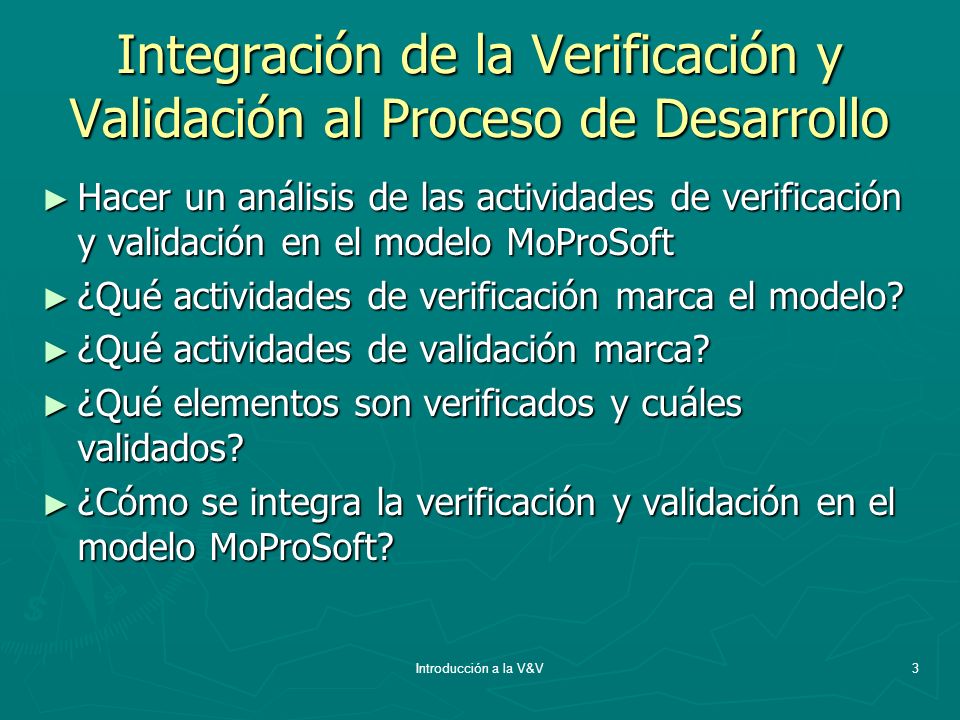 Integración de la Verificación y Validación al Proceso de Desarrollo

► Hacer un análisis de las actividades de verificación y validación en el modelo MoProSoft
► ¿Qué actividades de verificación marca el modelo?
► ¿Qué actividades de validación marca?
► ¿Qué elementos son verificados y cuáles validados?
► ¿Cómo se integra la verificación y validación en el modelo MoProSoft?

Introducción a la V&V

3